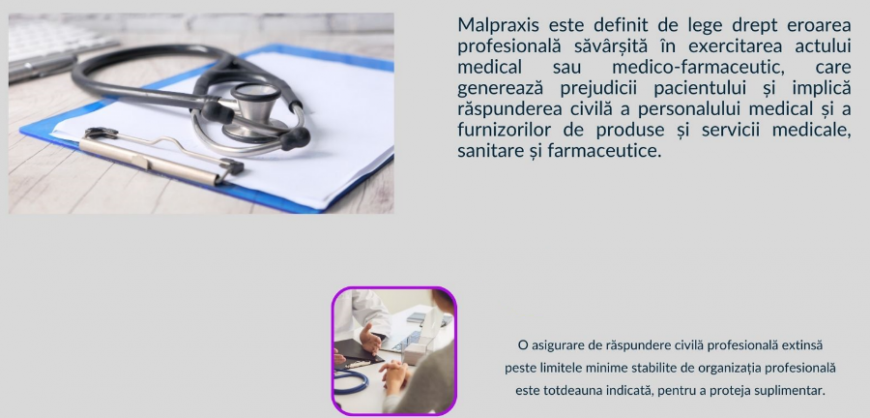 Malpraxis este definit de lege drept eroarea profesională săvârșită în exercitarea actului medical sau medico-farmaceutic, care generează prejudicii pacientului și implică răspunderea civilă a personalului medical și a furnizorilor de produse și servicii medicale, sanitare și farmaceutice.

O asigurare de răspundere civilă profesională extinsă peste limitele minime stabilite de organizația profesională este totdeauna indicată, pentru a proteja suplimentar.